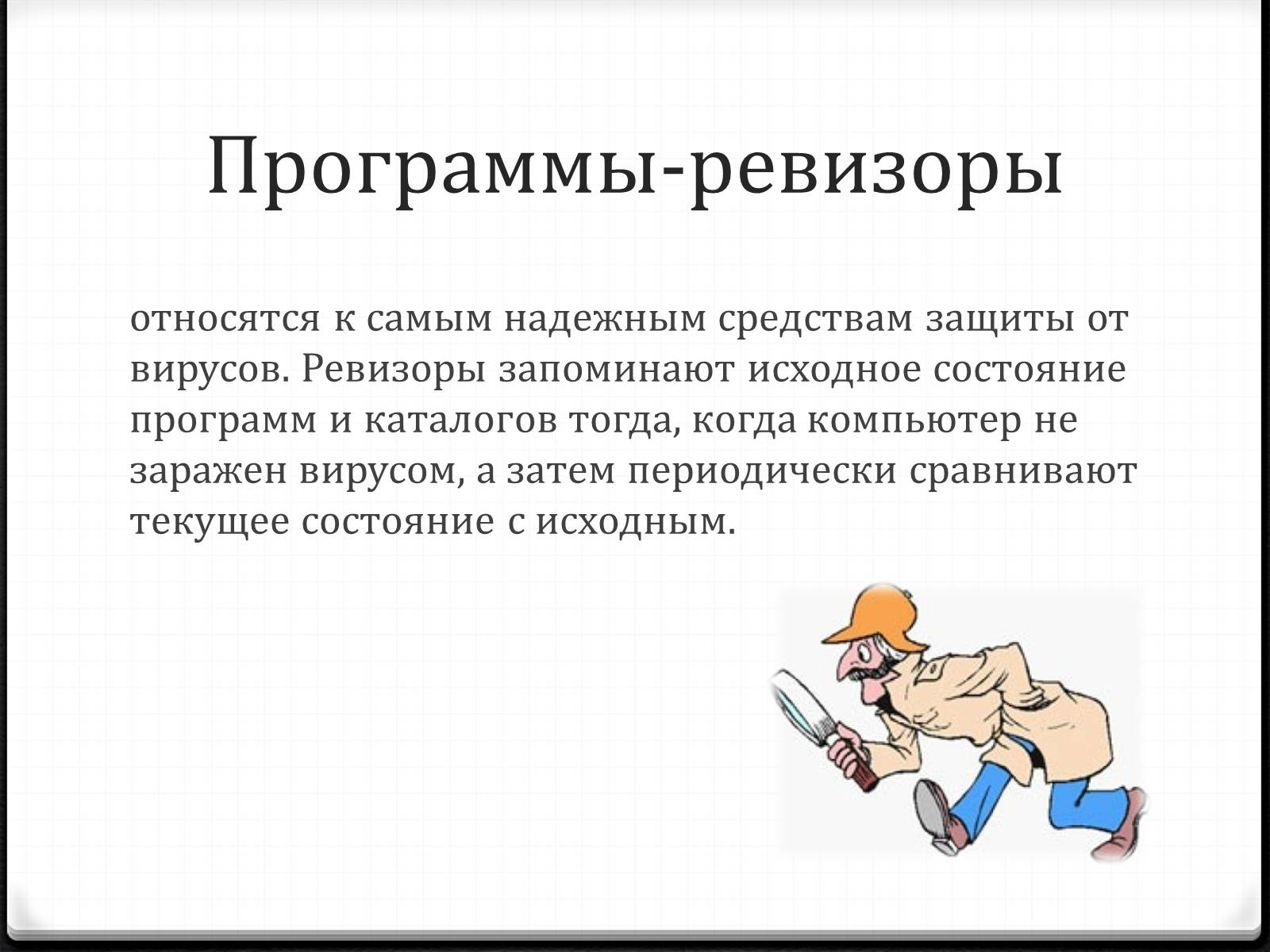 Программы-ревизоры

относятся к самым надежным средствам защиты от вирусов. Ревизоры запоминают исходное состояние программ и каталогов тогда, когда компьютер не заражен вирусом, а затем периодически сравнивают текущее состояние с исходным.